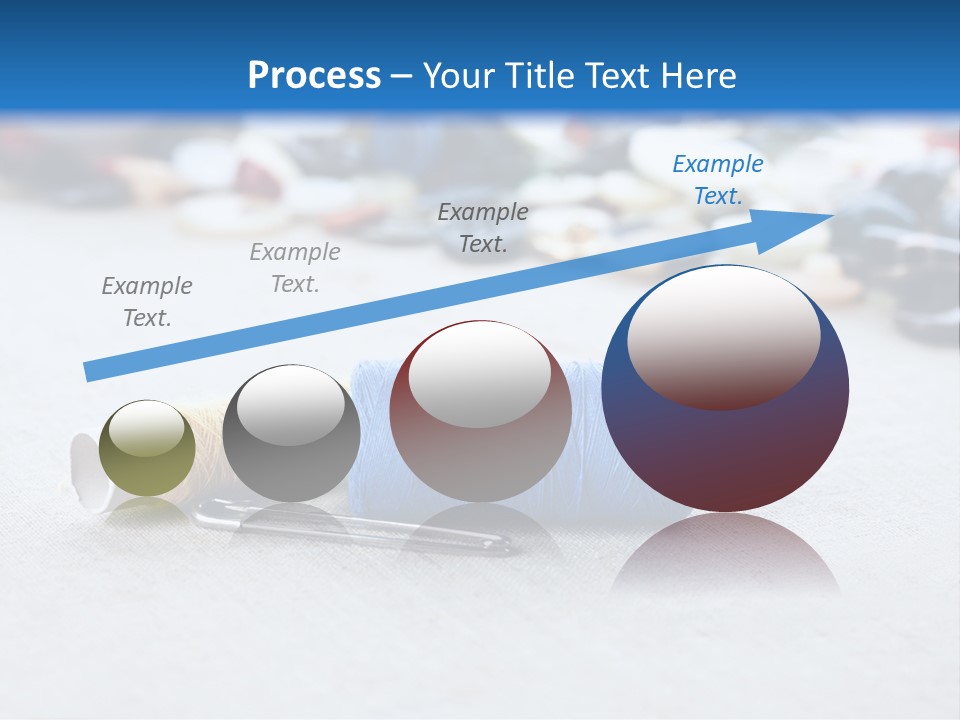 Process – Your Title Text Here

Example Text.

Example Text.

Example Text.

Example Text.